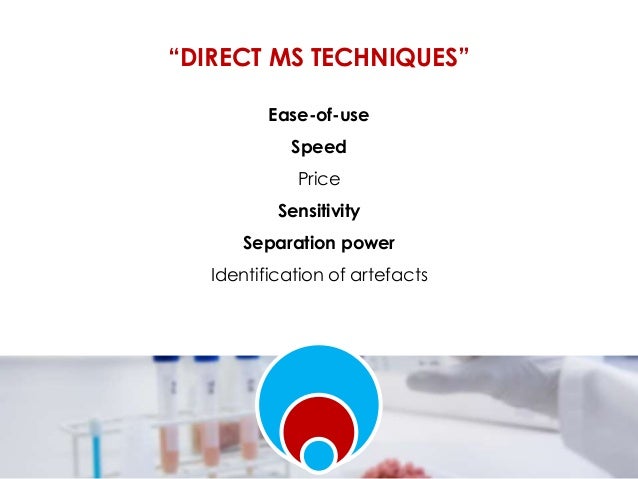 “DIRECT MS TECHNIQUES”

Ease-of-use

Speed

Price

Sensitivity

Separation power

Identification of artefacts